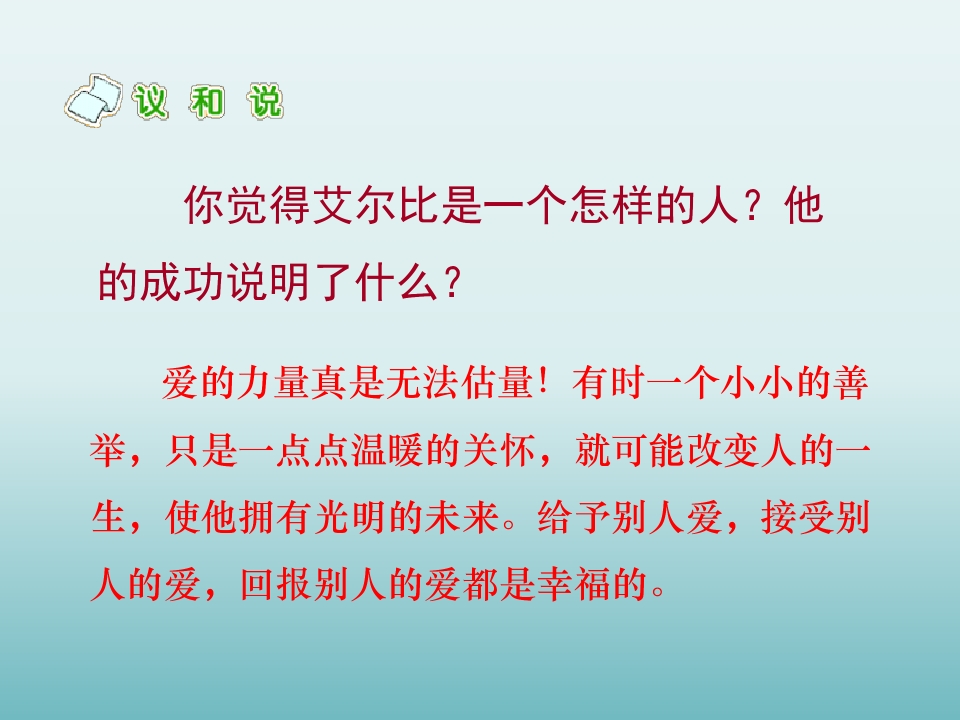 议 和 说

你觉得艾尔比是一个怎样的人？他的成功说明了什么？

爱的力量真是无法估量！有时一个小小的善举，只是一点点温暖的关怀，就可能改变人的一生，使他拥有光明的未来。给予别人爱，接受别人的爱，回报别人的爱都是幸福的。